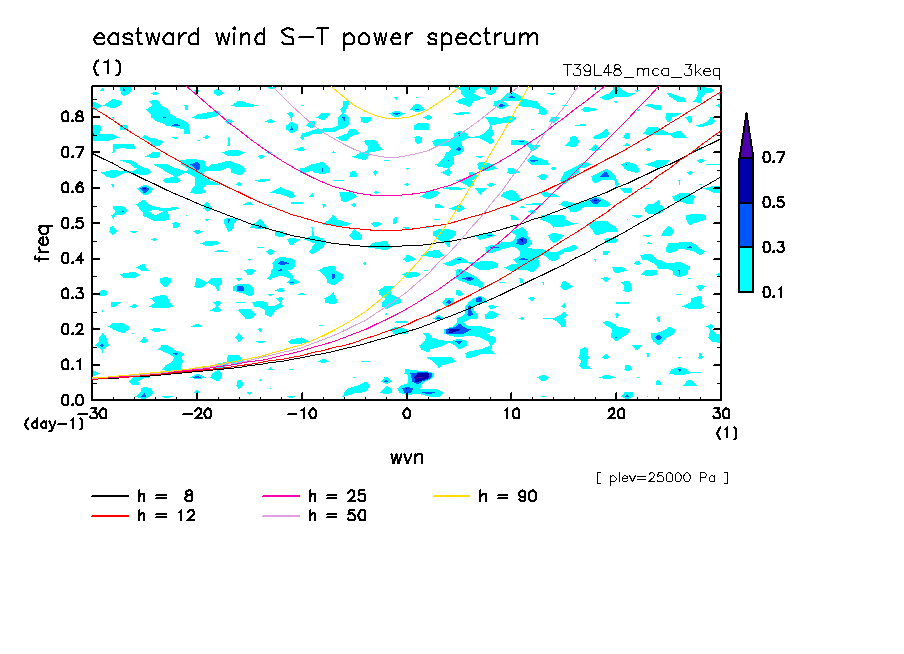 eastward wind S-T power spectrum

(1)

T39L48_mca_3keq

freq

0.8
0.7
0.6
0.5
0.4
0.3
0.2
0.1
0.0

(day-1)

-30
-20
-10
0
10
20
30

(1)

wvn

0.7
0.5
0.3
0.1

[ plev=25000 Pa ]

h = 8
h = 12
h = 25
h = 50
h = 90